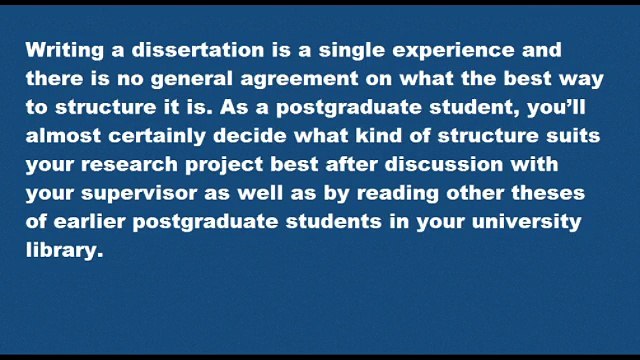 Writing a dissertation is a single experience and there is no general agreement on what the best way to structure it is. As a postgraduate student, you'll almost certainly decide what kind of structure suits your research project best after discussion with your supervisor as well as by reading other theses of earlier postgraduate students in your university library.